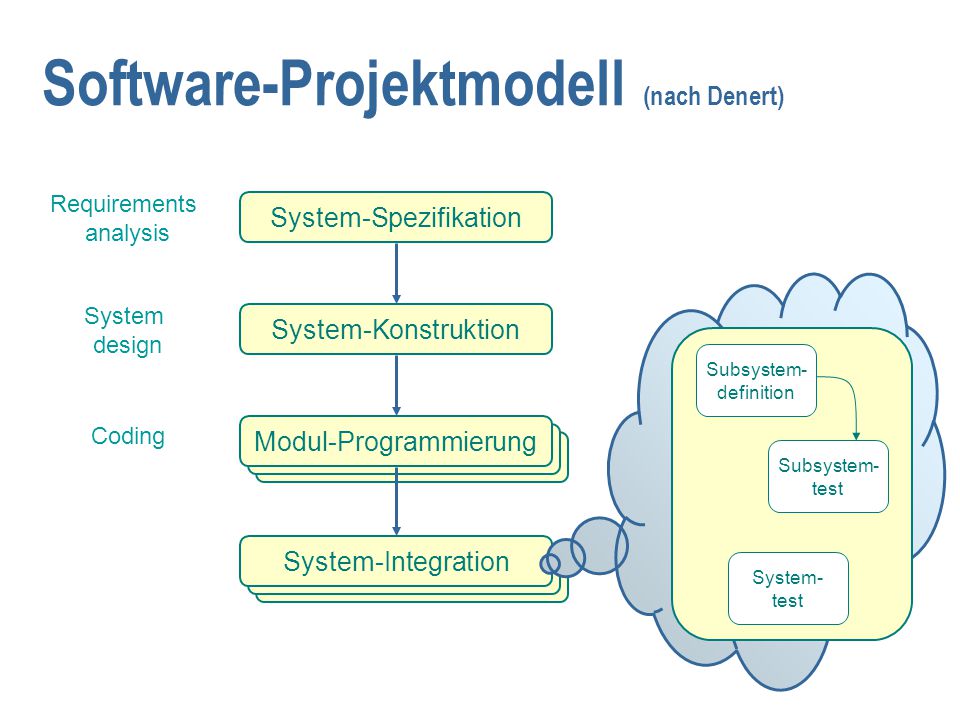 Software-Projektmodell (nach Denert)

Requirements analysis

System-Spezifikation

System design

System-Konstruktion

Coding

Modul-Programmierung

System-Integration

Subsystem-definition

Subsystem-test

System-test